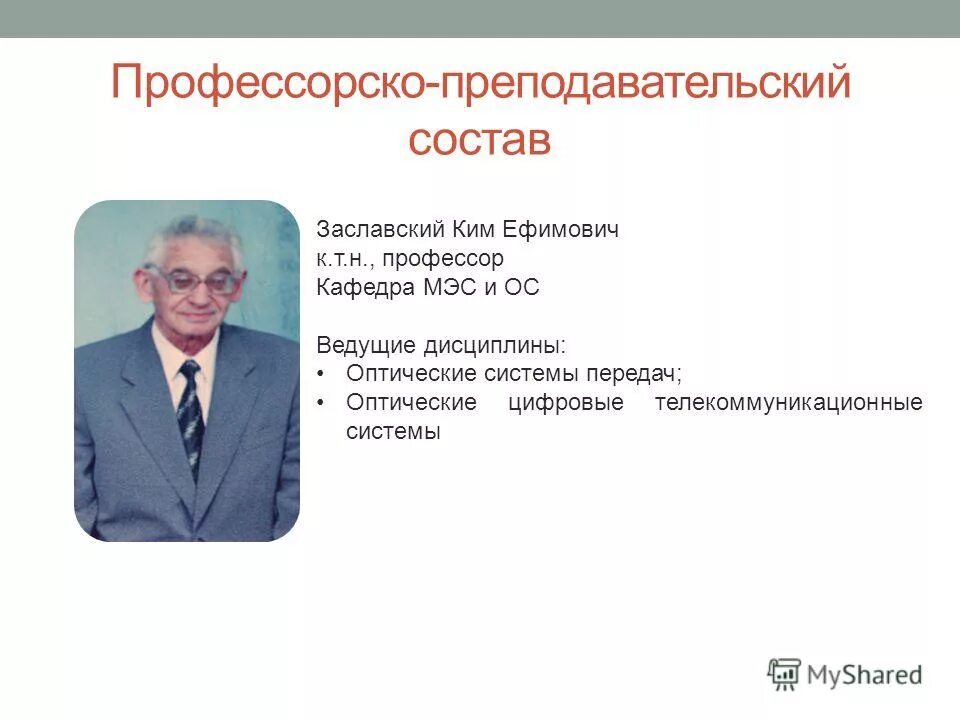 Профессорско-преподавательский состав

Заславский Ким Ефимович
к.т.н., профессор
Кафедра МЭС и ОС

Ведущие дисциплины:
• Оптические системы передач;
• Оптические цифровые телекоммуникационные системы

MyShared